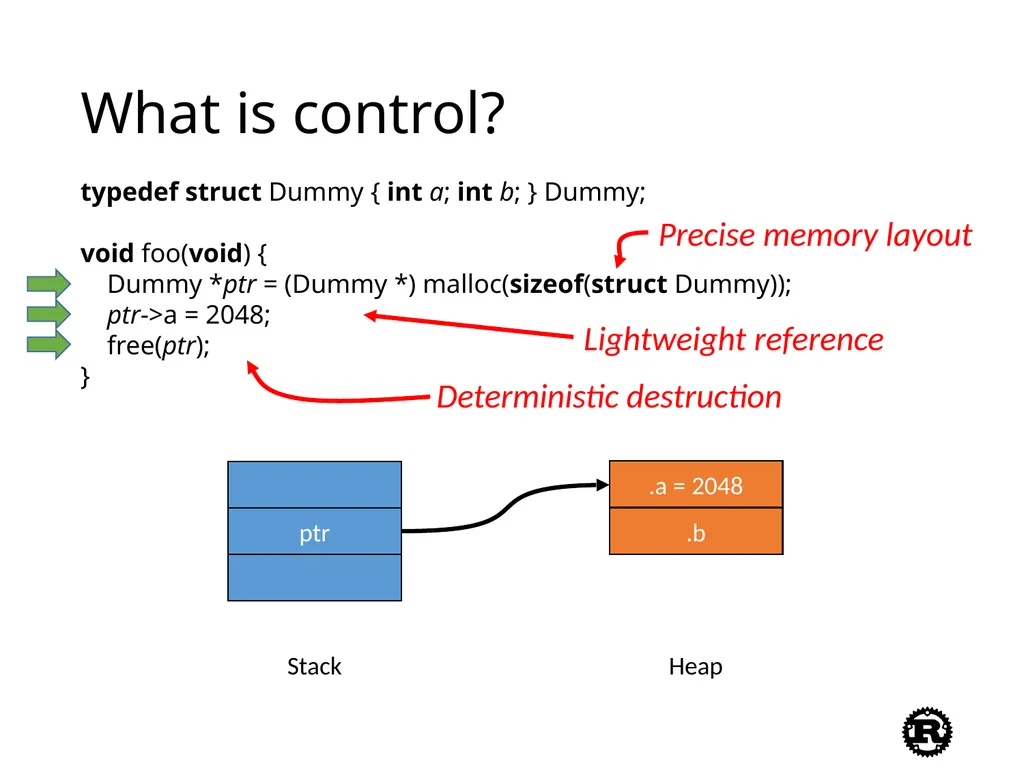 What is control?

typedef struct Dummy { int a; int b; } Dummy;

void foo(void) {
    Dummy *ptr = (Dummy *) malloc(sizeof(struct Dummy));
    ptr->a = 2048;
    free(ptr);
}

Precise memory layout

Lightweight reference

Deterministic destruction

ptr

.a = 2048

.b

Stack

Heap

R